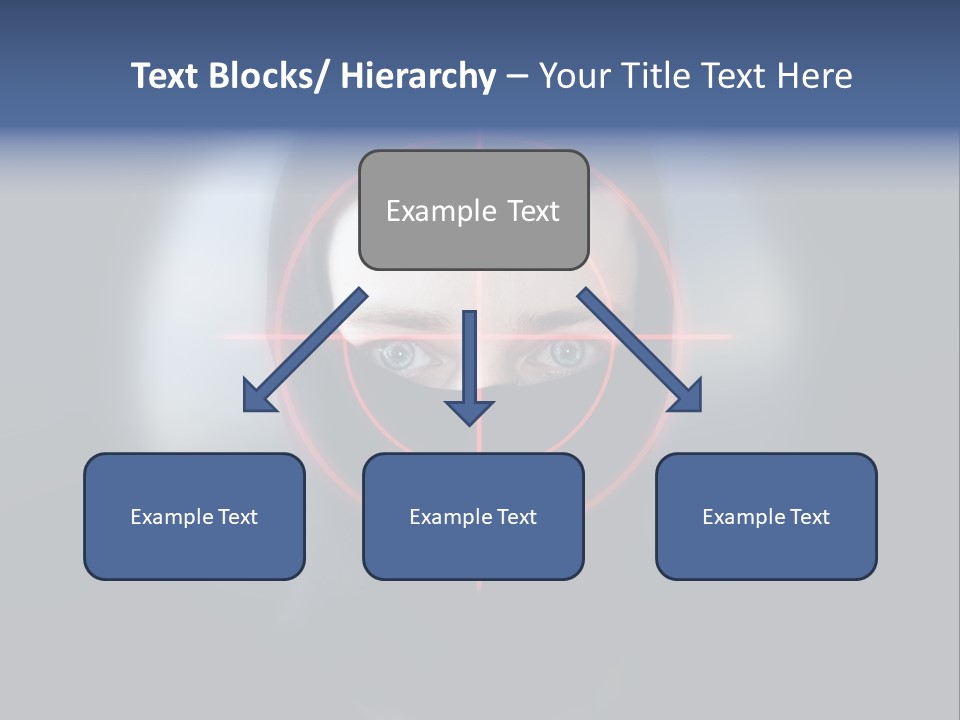 Text Blocks/ Hierarchy – Your Title Text Here

Example Text

Example Text

Example Text

Example Text